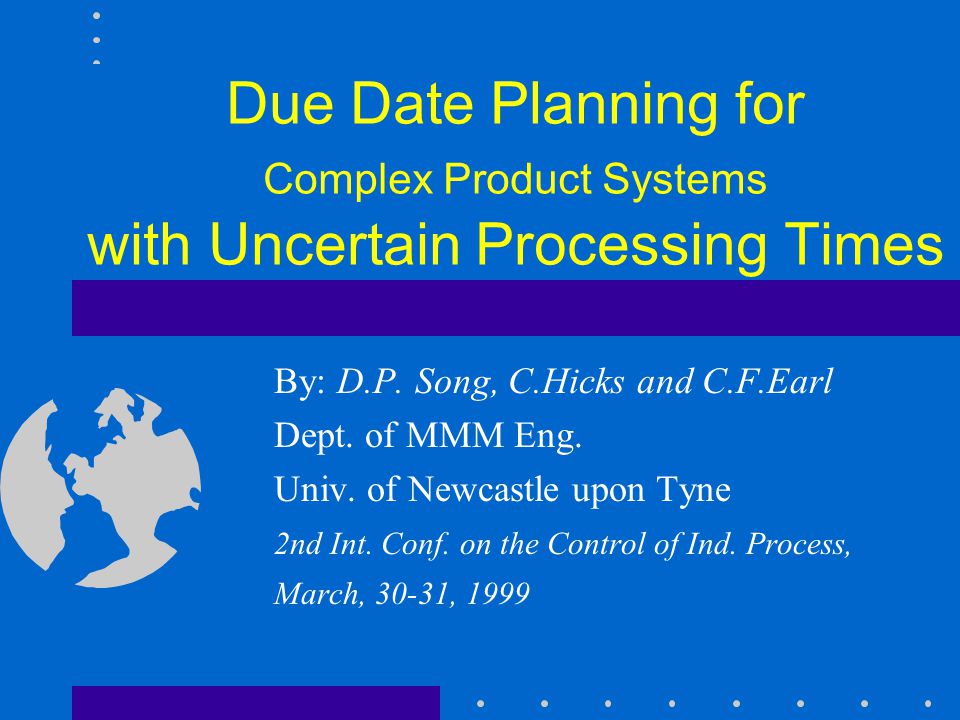 Due Date Planning for
Complex Product Systems
with Uncertain Processing Times

By: D.P. Song, C.Hicks and C.F.Earl
Dept. of MMM Eng.
Univ. of Newcastle upon Tyne
2nd Int. Conf. on the Control of Ind. Process,
March, 30-31, 1999